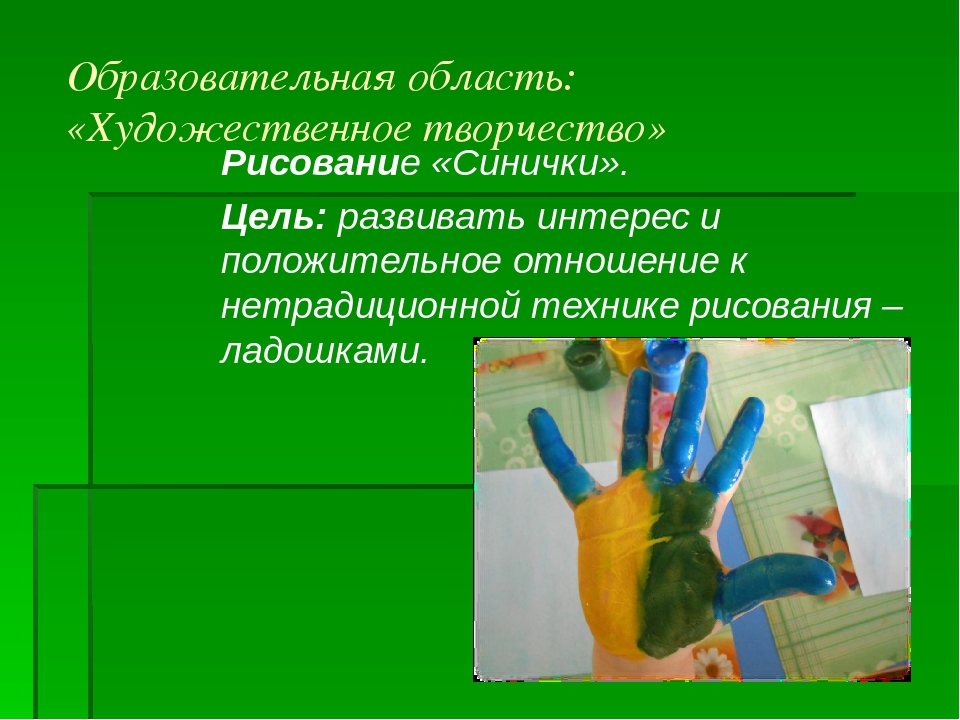 Образовательная область: «Художественное творчество»

Рисование «Синички».

Цель: развивать интерес и положительное отношение к нетрадиционной технике рисования – ладошками.